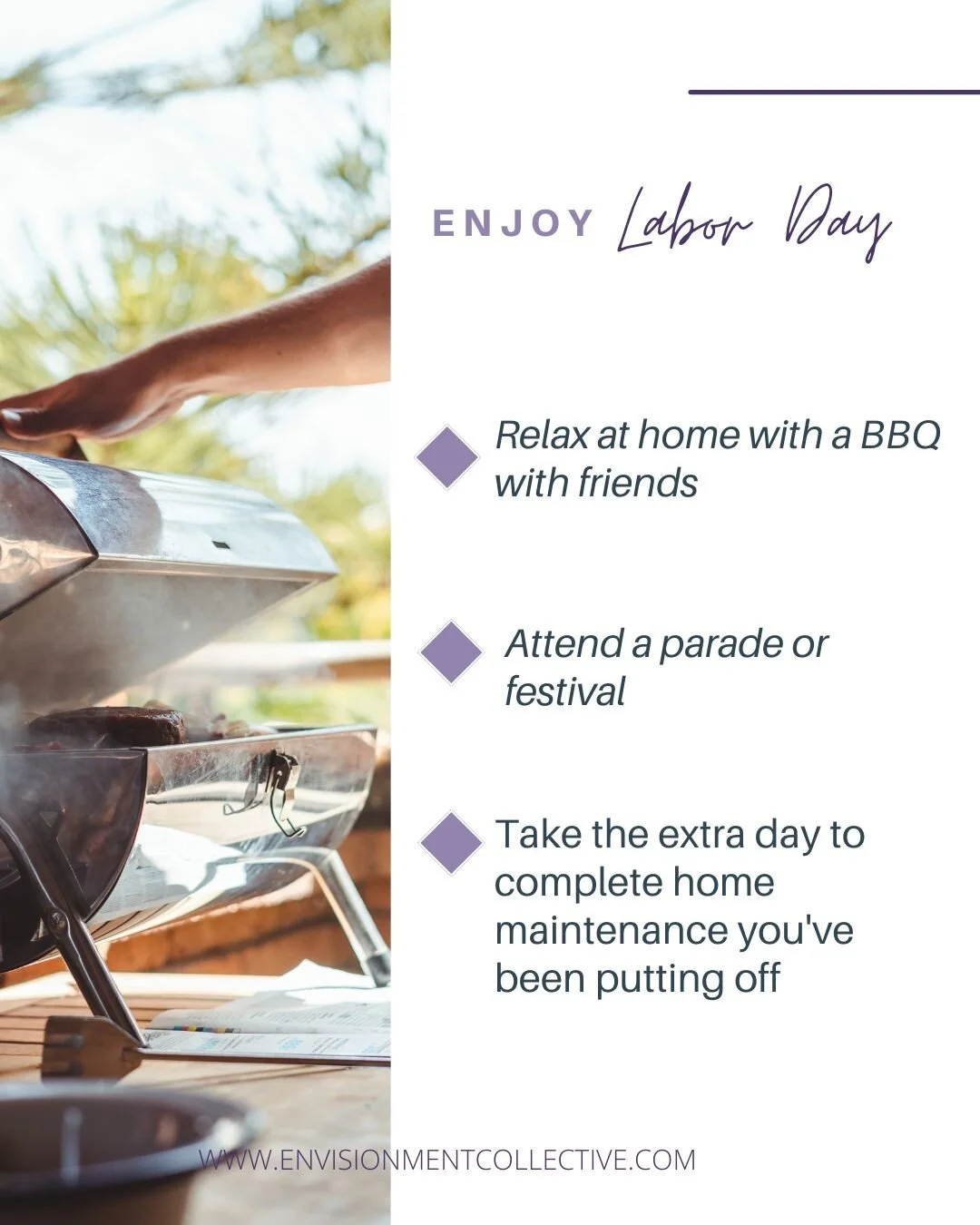 ENJOY Labor Day

Relax at home with a BBQ with friends

Attend a parade or festival

Take the extra day to complete home maintenance you've been putting off

WWW.ENVISIONMENTCOLLECTIVE.COM